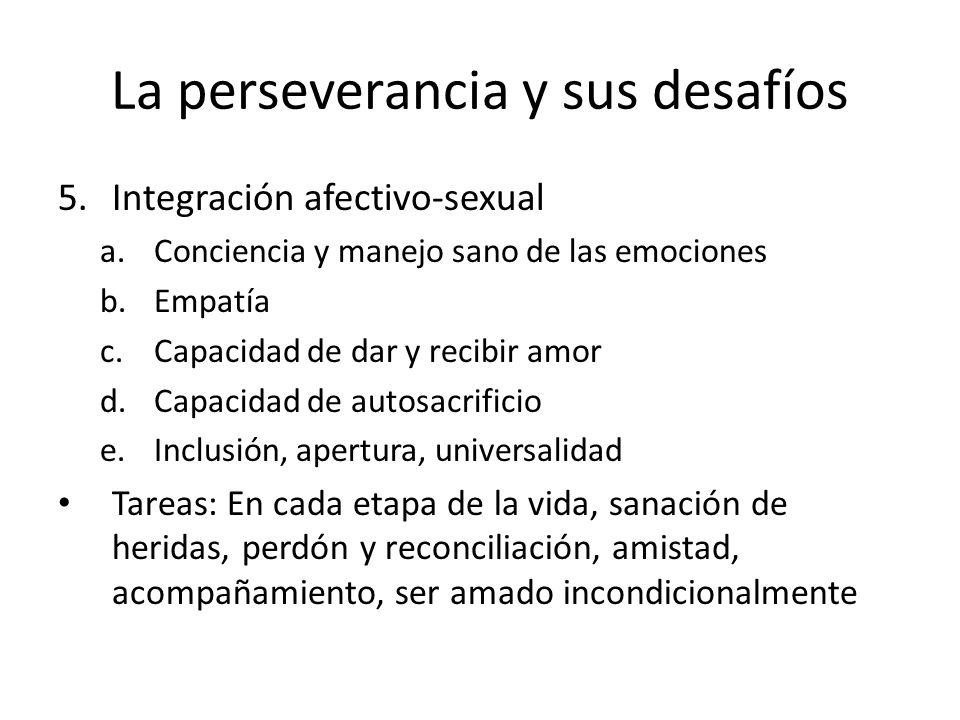 La perseverancia y sus desafíos

5. Integración afectivo-sexual
a. Conciencia y manejo sano de las emociones
b. Empatía
c. Capacidad de dar y recibir amor
d. Capacidad de autosacrificio
e. Inclusión, apertura, universalidad

• Tareas: En cada etapa de la vida, sanación de heridas, perdón y reconciliación, amistad, acompañamiento, ser amado incondicionalmente